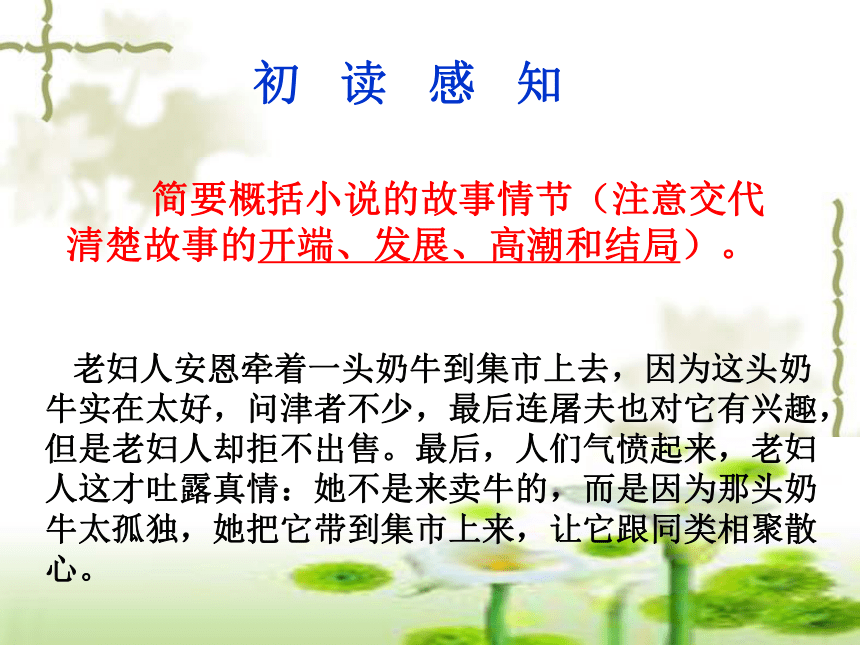 初 读 感 知

简要概括小说的故事情节（注意交代清楚故事的开端、发展、高潮和结局）。

老妇人安恩牵着一头奶牛到集市上去，因为这头奶牛实在太好，问津者不少，最后连屠夫也对它有兴趣，但是老妇人却拒不出售。最后，人们气愤起来，老妇人这才吐露真情：她不是来卖牛的，而是因为那头奶牛太孤独，她把它带到集市上来，让它跟同类相聚散心。